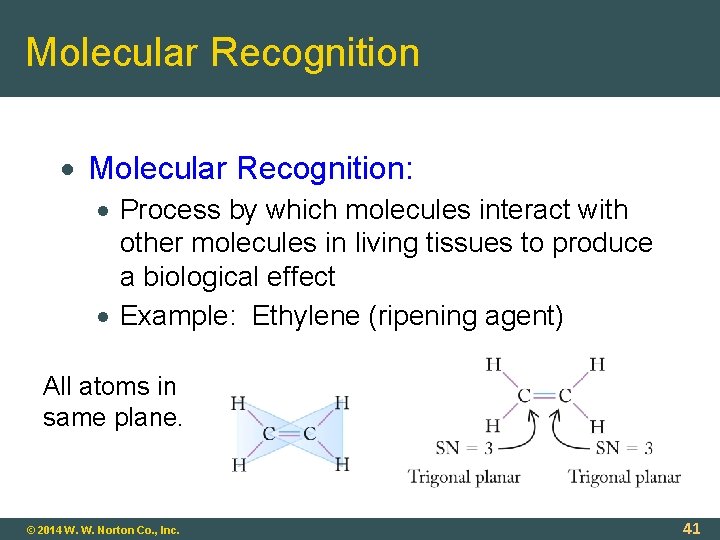 Molecular Recognition

• Molecular Recognition:

• Process by which molecules interact with other molecules in living tissues to produce a biological effect

• Example: Ethylene (ripening agent)

All atoms in same plane.

H H C C H H

H H C C H H

SN = 3 SN = 3

Trigonal planar Trigonal planar

© 2014 W. W. Norton Co., Inc.

41